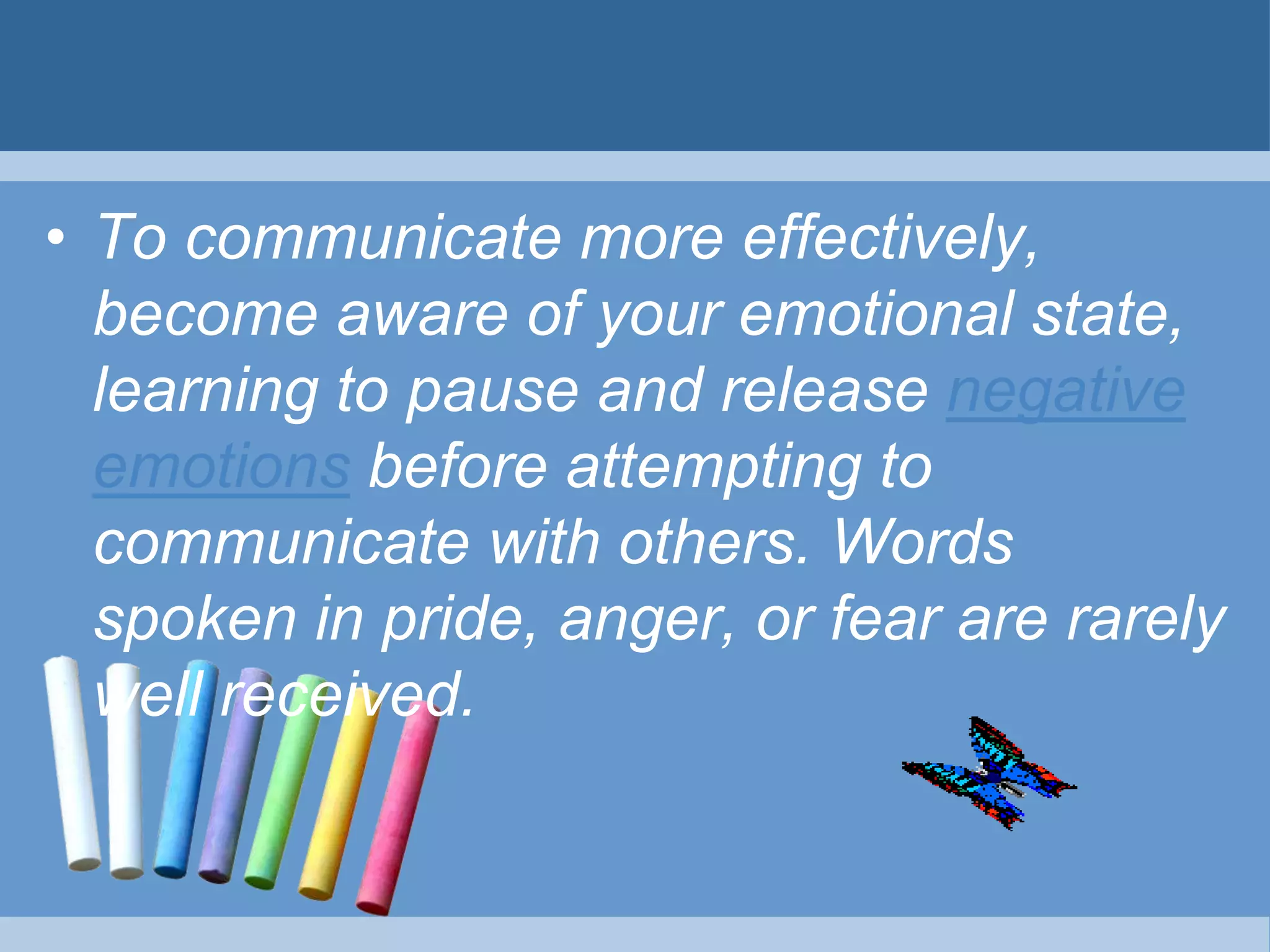 • To communicate more effectively, become aware of your emotional state, learning to pause and release negative emotions before attempting to communicate with others. Words spoken in pride, anger, or fear are rarely well received.